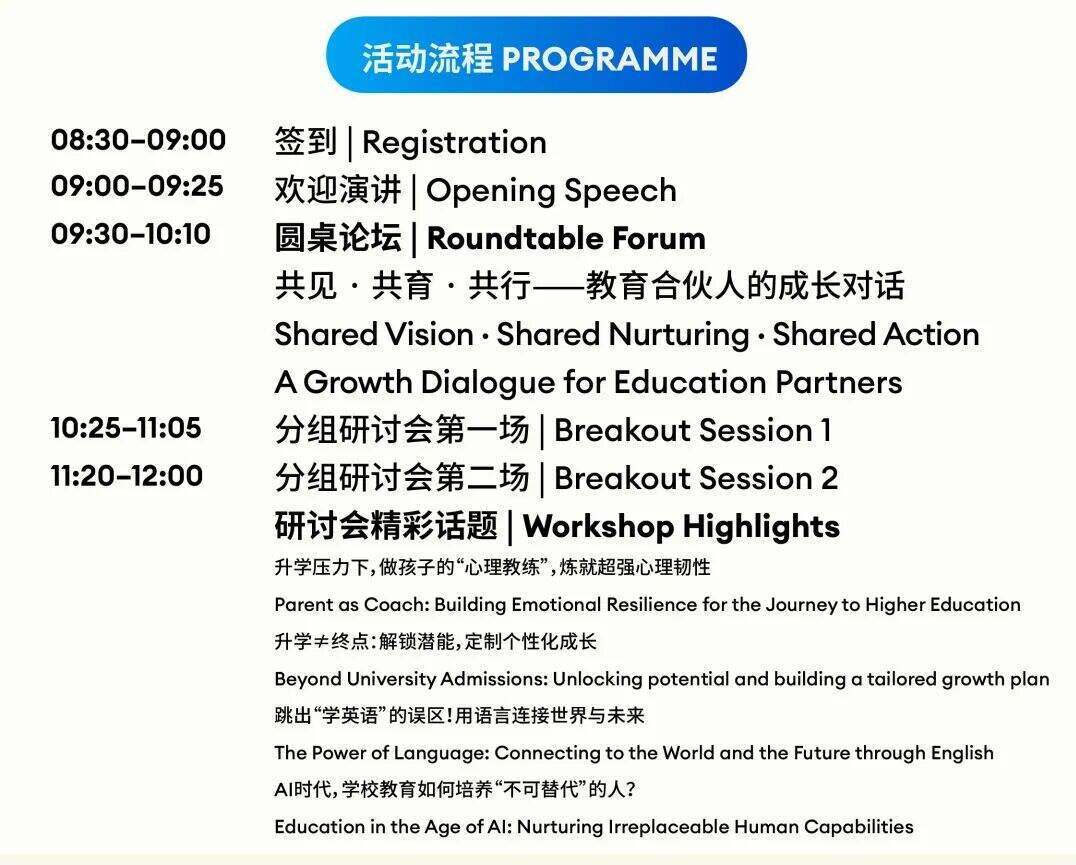 活动流程 PROGRAMME

08:30–09:00 签到 | Registration

09:00–09:25 欢迎演讲 | Opening Speech

09:30–10:10 圆桌论坛 | Roundtable Forum

共见 · 共育 · 共行——教育合伙人的成长对话

Shared Vision · Shared Nurturing · Shared Action

A Growth Dialogue for Education Partners

10:25–11:05 分组研讨会第一场 | Breakout Session 1

11:20–12:00 分组研讨会第二场 | Breakout Session 2

研讨会精彩话题 | Workshop Highlights

升学压力下，做孩子的“心理教练”，炼就超强心理韧性

Parent as Coach: Building Emotional Resilience for the Journey to Higher Education

升学≠终点：解锁潜能，定制个性化成长

Beyond University Admissions: Unlocking potential and building a tailored growth plan

跳出“学英语”的误区！用语言连接世界与未来

The Power of Language: Connecting to the World and the Future through English

AI时代，学校教育如何培养“不可替代”的人？

Education in the Age of AI: Nurturing Irreplaceable Human Capabilities